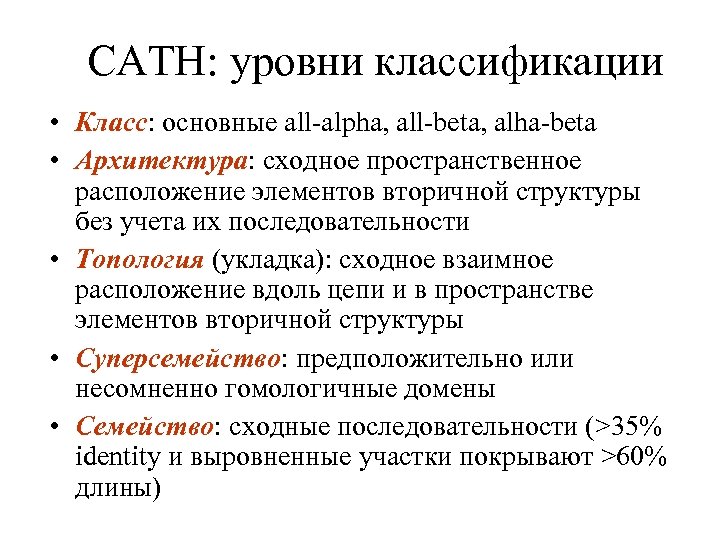 CATH: уровни классификации

• Класс: основные all-alpha, all-beta, alha-beta
• Архитектура: сходное пространственное расположение элементов вторичной структуры без учета их последовательности
• Топология (укладка): сходное взаимное расположение вдоль цепи и в пространстве элементов вторичной структуры
• Суперсемейство: предположительно или несомненно гомологичные домены
• Семейство: сходные последовательности (>35% identity и выровненные участки покрывают >60% длины)